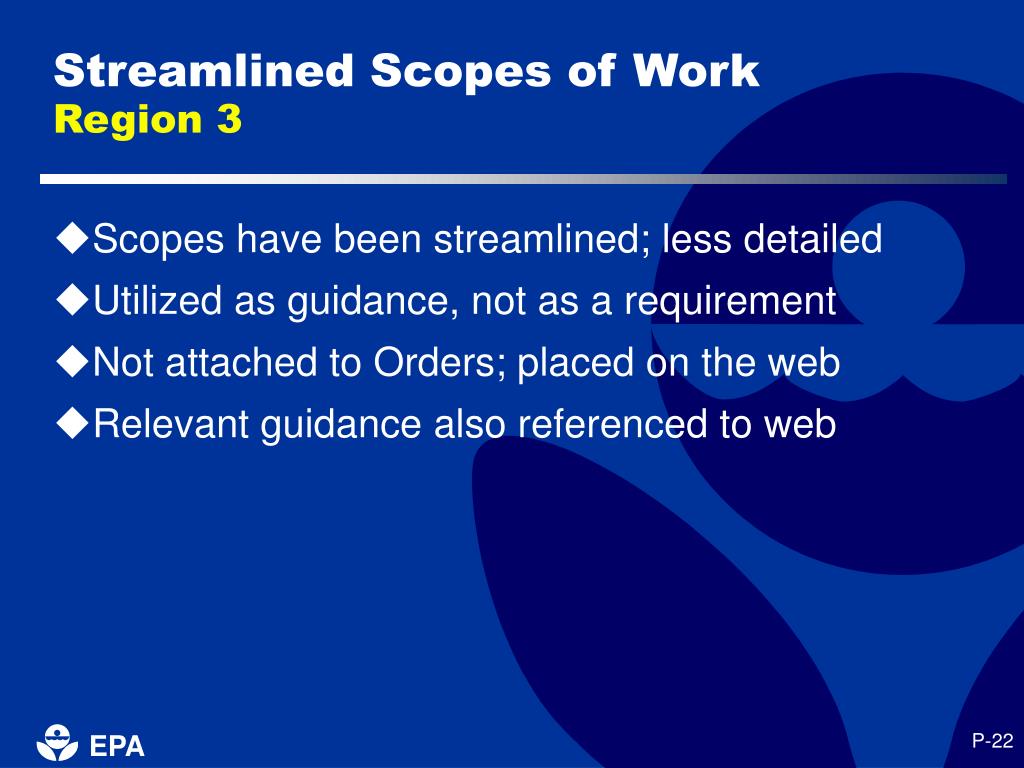 Streamlined Scopes of Work
Region 3

◆Scopes have been streamlined; less detailed
◆Utilized as guidance, not as a requirement
◆Not attached to Orders; placed on the web
◆Relevant guidance also referenced to web

EPA

P-22